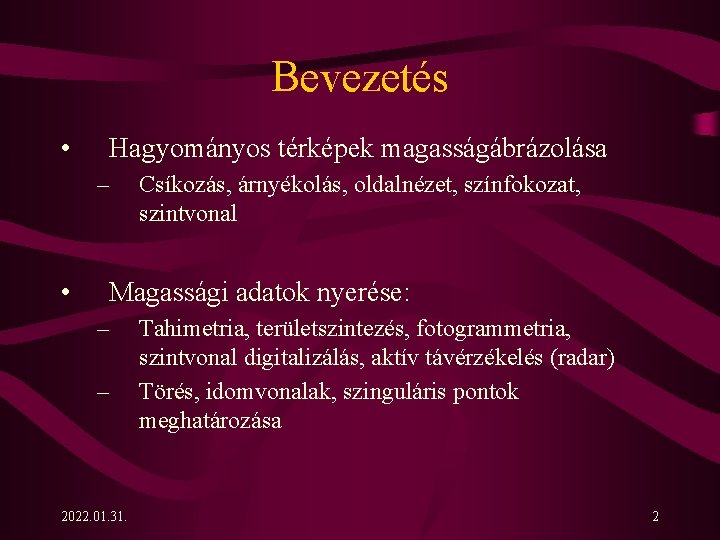 Bevezetés

• Hagyományos térképek magasságábrázolása
– Csíkozás, árnyékolás, oldalnézet, színfokozat, szintvonal

• Magassági adatok nyerése:
– Tahimetria, területszintezés, fotogrammetria, szintvonal digitalizálás, aktív távérzékelés (radar)
– Törés, idomvonalak, szinguláris pontok meghatározása

2022.01.31.

2